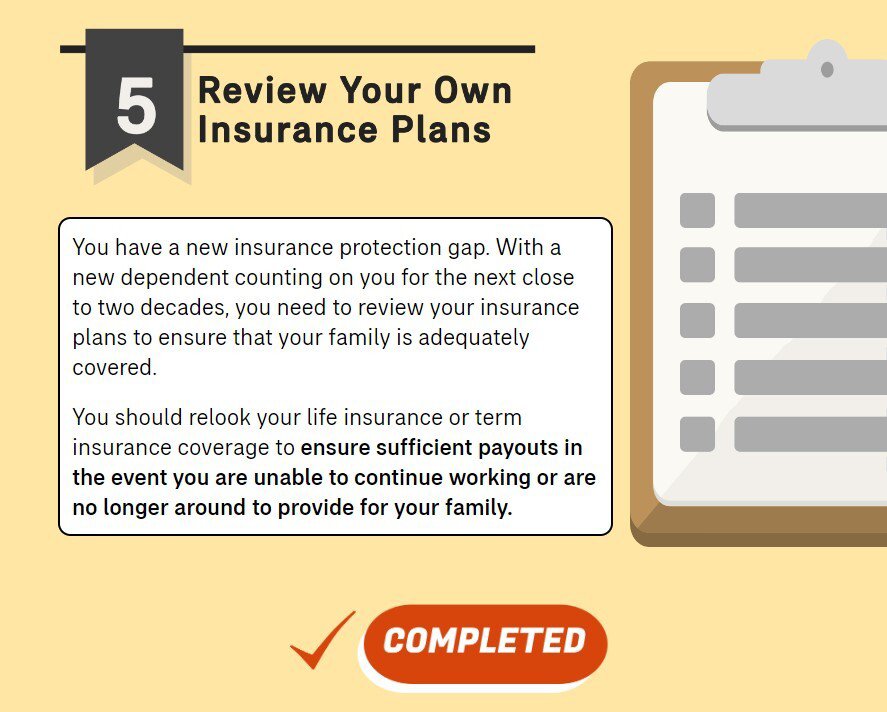 5

Review Your Own Insurance Plans

You have a new insurance protection gap. With a new dependent counting on you for the next close to two decades, you need to review your insurance plans to ensure that your family is adequately covered.

You should relook your life insurance or term insurance coverage to ensure sufficient payouts in the event you are unable to continue working or are no longer around to provide for your family.

COMPLETED